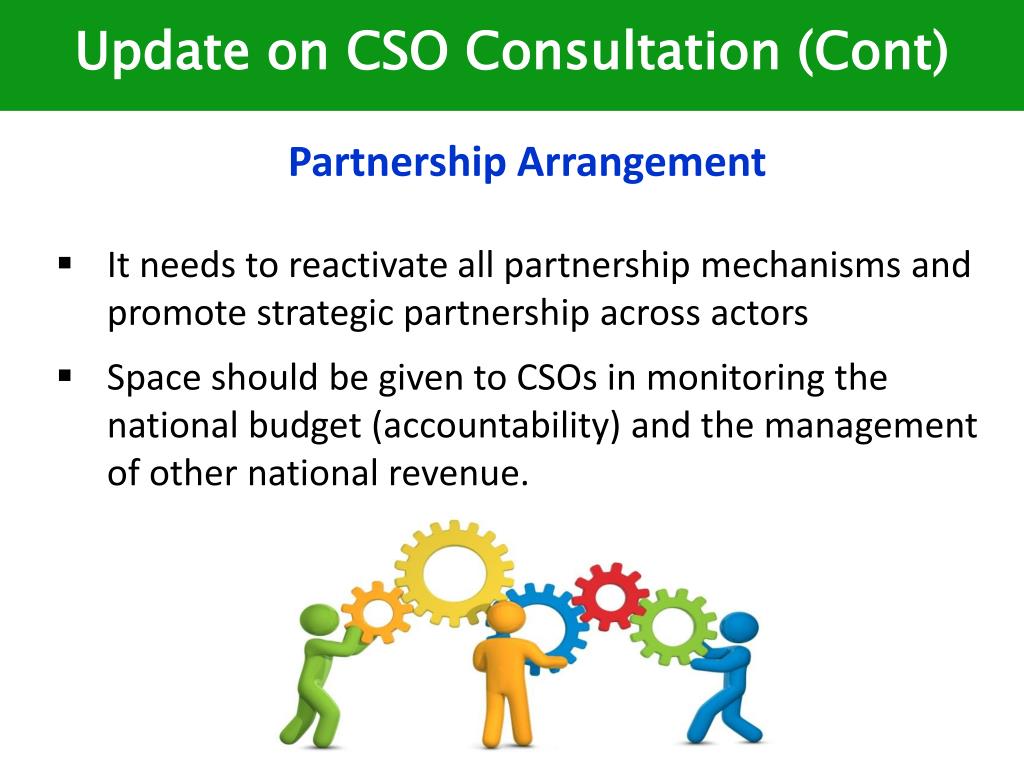 Update on CSO Consultation (Cont)

Partnership Arrangement

▪ It needs to reactivate all partnership mechanisms and promote strategic partnership across actors

▪ Space should be given to CSOs in monitoring the national budget (accountability) and the management of other national revenue.